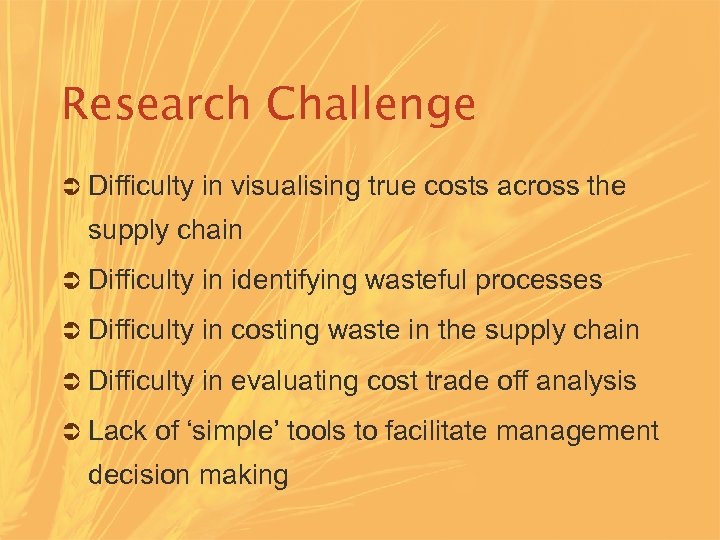 Research Challenge

➲ Difficulty in visualising true costs across the supply chain

➲ Difficulty in identifying wasteful processes

➲ Difficulty in costing waste in the supply chain

➲ Difficulty in evaluating cost trade off analysis

➲ Lack of ‘simple’ tools to facilitate management decision making